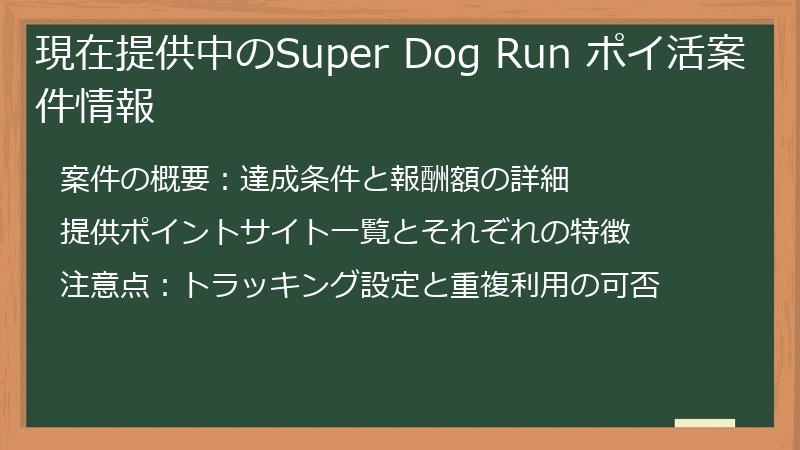 現在提供中のSuper Dog Run ポイ活案件情報

案件の概要：達成条件と報酬額の詳細

提供ポイントサイト一覧とそれぞれの特徴

注意点：トラッキング設定と重複利用の可否